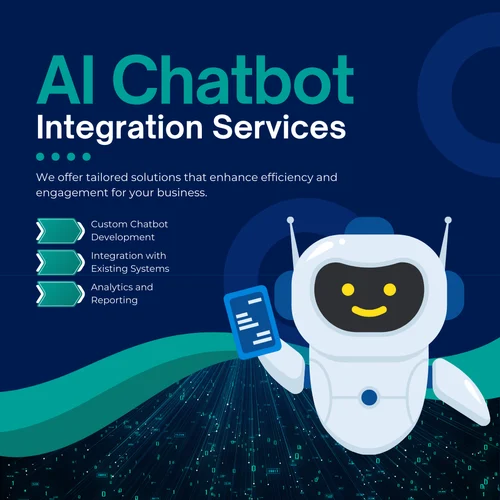 AI Chatbot
Integration Services

We offer tailored solutions that enhance efficiency and engagement for your business.

Custom Chatbot Development

Integration with Existing Systems

Analytics and Reporting